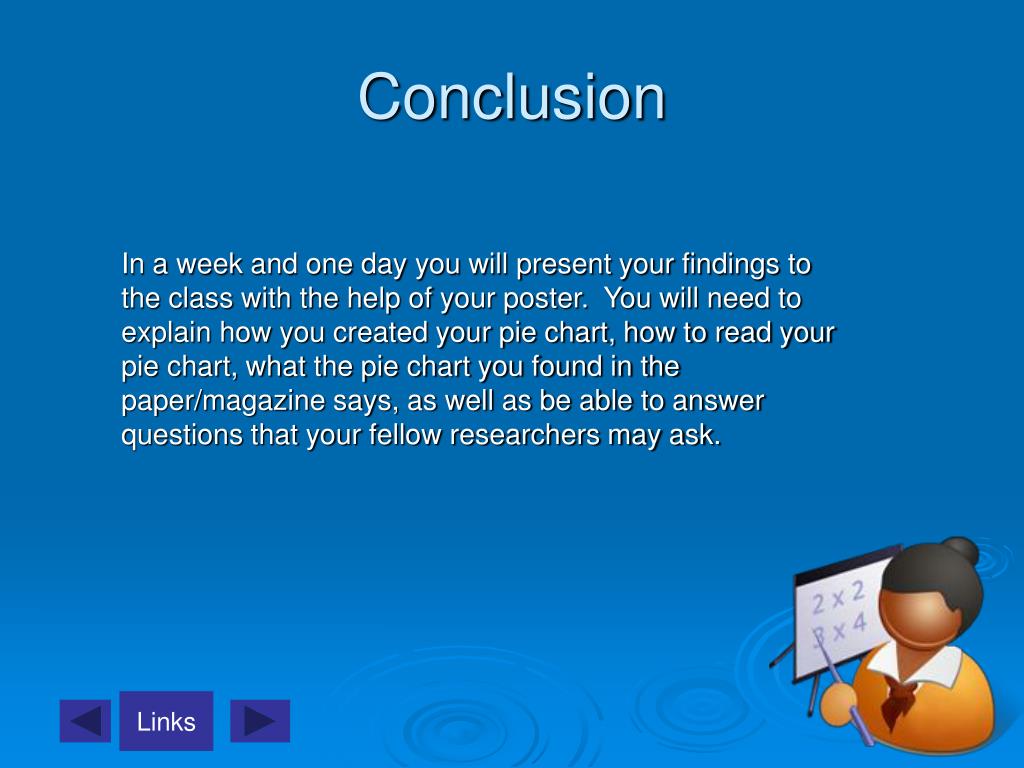 Conclusion

In a week and one day you will present your findings to the class with the help of your poster. You will need to explain how you created your pie chart, how to read your pie chart, what the pie chart you found in the paper/magazine says, as well as be able to answer questions that your fellow researchers may ask.

2 x 2
3 x 4

Links